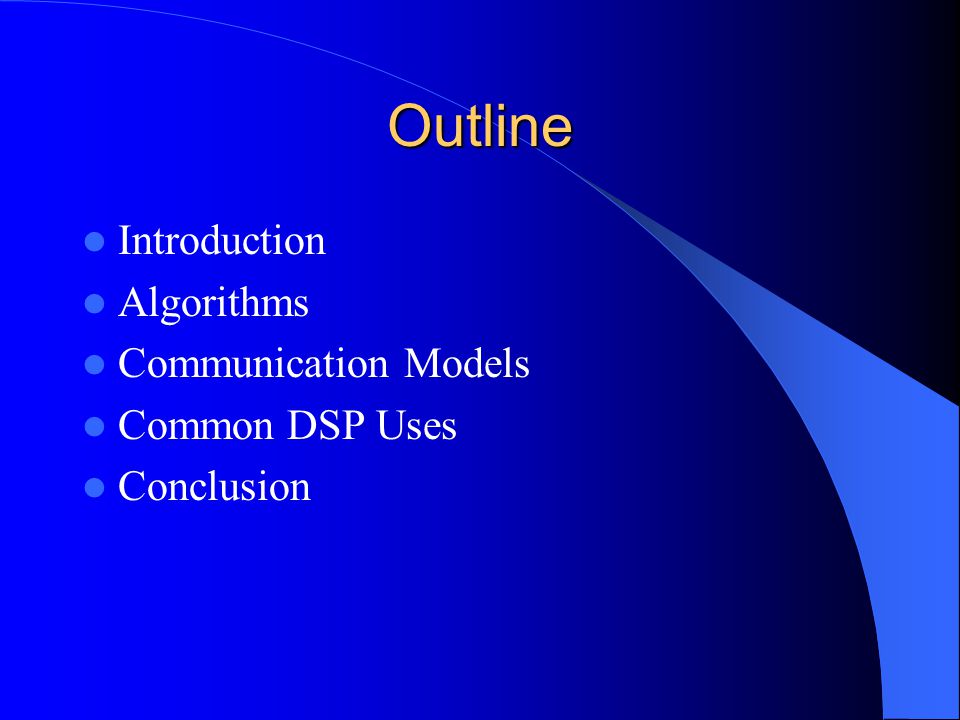 Outline

- Introduction
- Algorithms
- Communication Models
- Common DSP Uses
- Conclusion